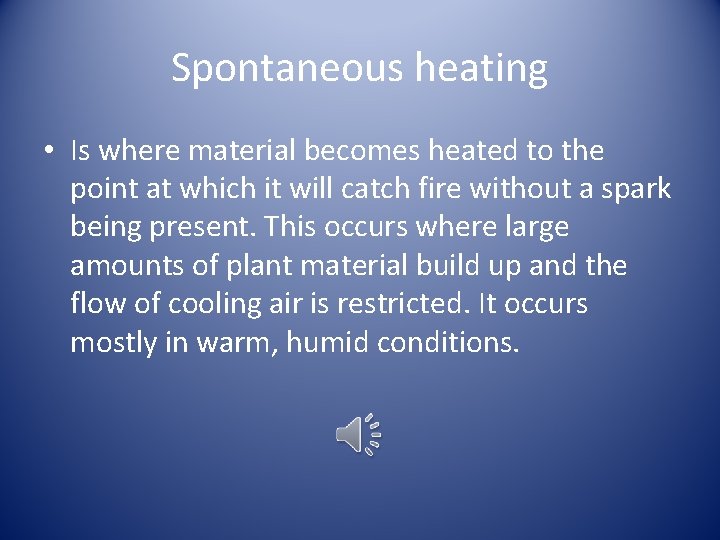 Spontaneous heating

• Is where material becomes heated to the point at which it will catch fire without a spark being present. This occurs where large amounts of plant material build up and the flow of cooling air is restricted. It occurs mostly in warm, humid conditions.